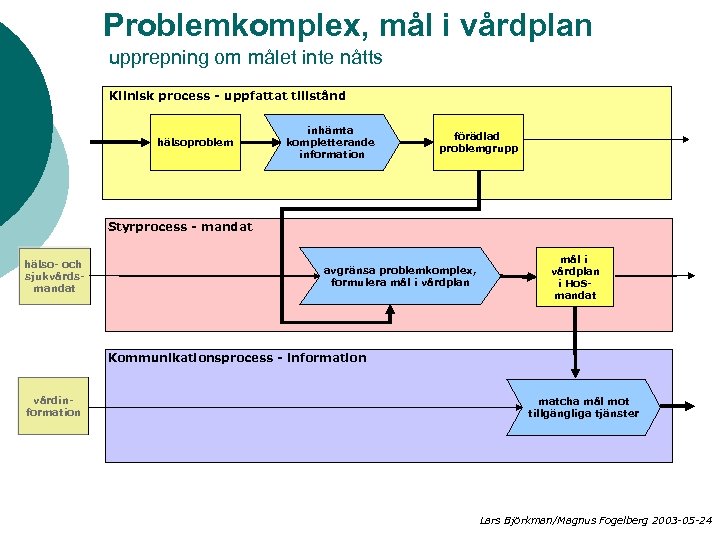 Problemkomplex, mål i vårdplan
upprepning om målet inte nåtts

Klinisk process - uppfattat tillstånd

hälsoproblem

inhämta kompletterande information

förädlad problemgrupp

Styrprocess - mandat

hälso- och sjukvårdsmandat

avgränsa problemkomplex, formulera mål i vårdplan

mål i vårdplan i HoS-mandat

Kommunikationsprocess - information

vårdinformation

matcha mål mot tillgängliga tjänster

Lars Björkman/Magnus Fogelberg 2003-05-24